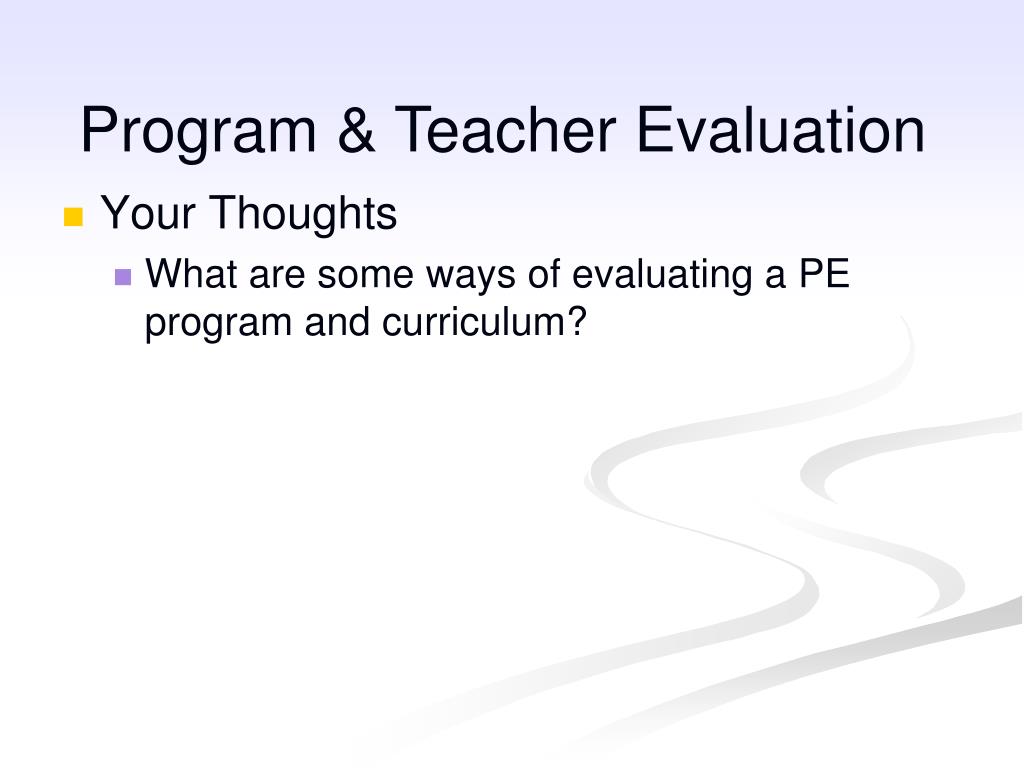 Program & Teacher Evaluation

Your Thoughts

What are some ways of evaluating a PE program and curriculum?